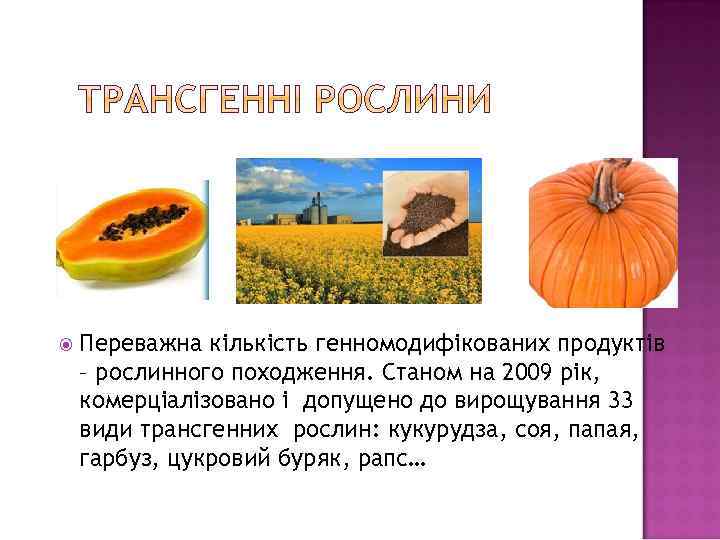 ТРАНСГЕННІ РОСЛИНИ

Переважна кількість генномодифікованих продуктів – рослинного походження. Станом на 2009 рік, комерціалізовано і допущено до вирощування 33 види трансгенних рослин: кукурудза, соя, папая, гарбуз, цукровий буряк, рапс…